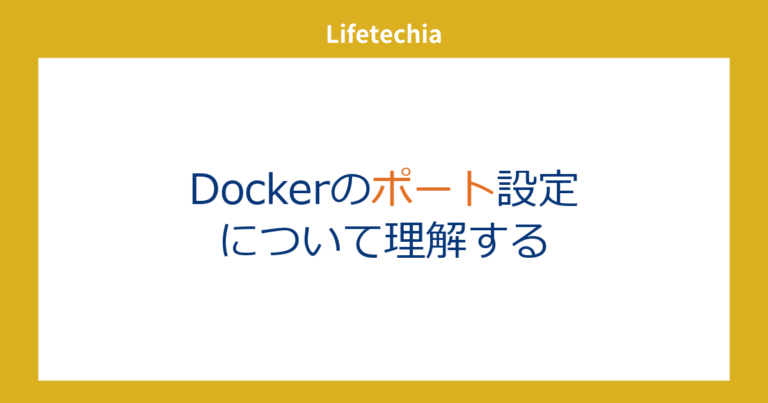 Lifetechia

Dockerのポート設定
について理解する